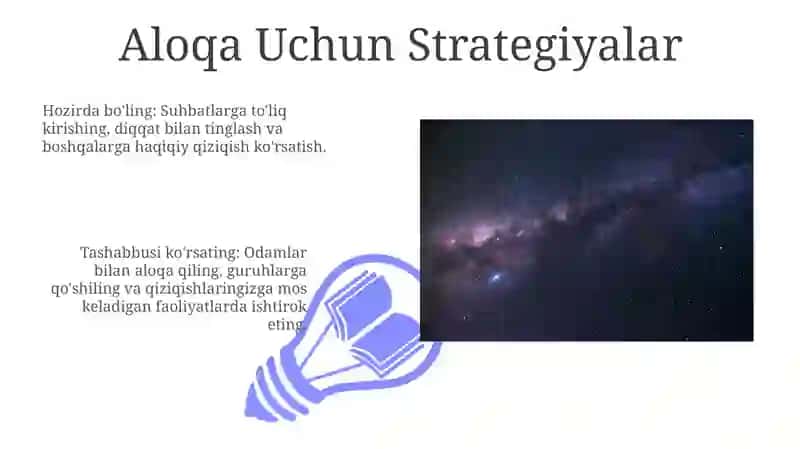 Aloqa Uchun Strategiyalar

Hozirda bo'ling: Suhbatlarga to'liq kirishing, diqqat bilan tinglash va boshqalarga haqiqiy qiziqish ko'rsatish.

Tashabbusi ko'rsating: Odamlar bilan aloqa qiling, guruhlarga qo'shiling va qiziqishlaringizga mos keladigan faoliyatlarda ishtirok eting.